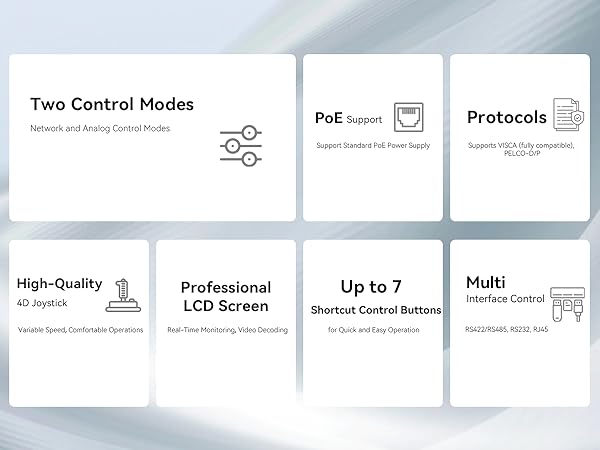 Two Control Modes
Network and Analog Control Modes

PoE Support
Support Standard PoE Power Supply

Protocols
Supports VISCA (fully compatible), PELCO-D/P

High-Quality
4D Joystick
Variable Speed, Comfortable Operations

Professional
LCD Screen
Real-Time Monitoring, Video Decoding

Up to 7
Shortcut Control Buttons
for Quick and Easy Operation

Multi
Interface Control
RS422/RS485, RS232, RJ45